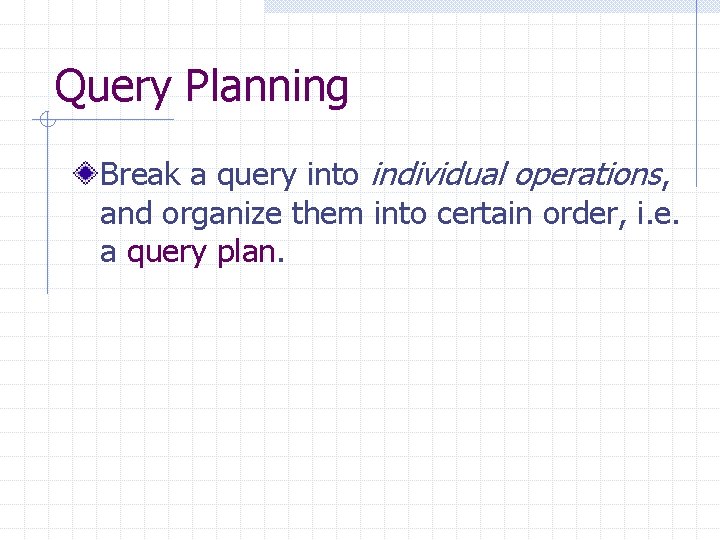 Query Planning

Break a query into individual operations, and organize them into certain order, i.e. a query plan.